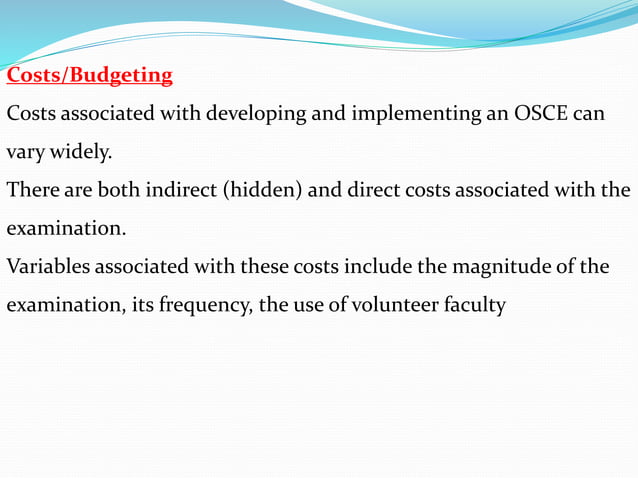 Costs/Budgeting

Costs associated with developing and implementing an OSCE can vary widely.

There are both indirect (hidden) and direct costs associated with the examination.

Variables associated with these costs include the magnitude of the examination, its frequency, the use of volunteer faculty